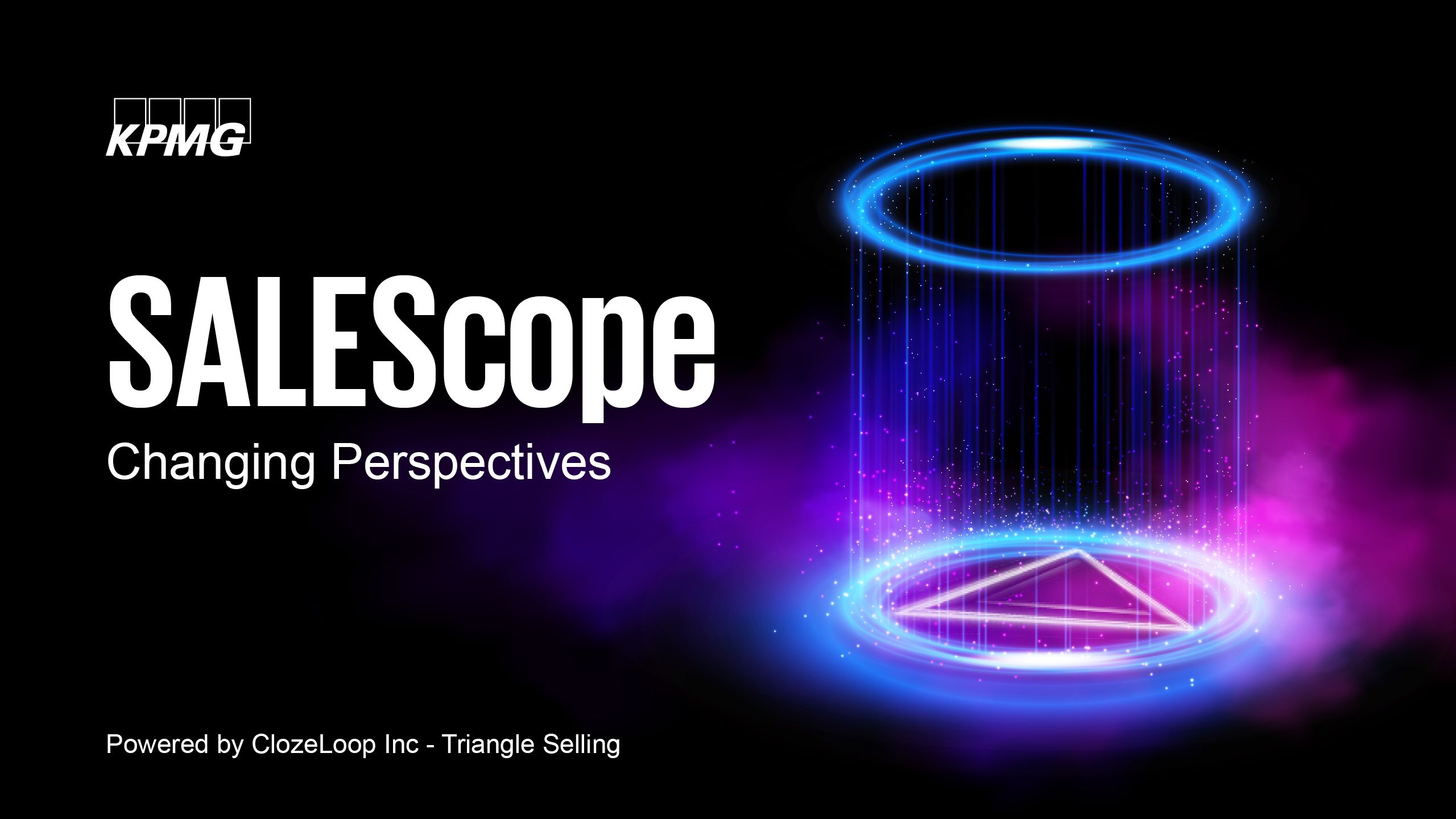 KPMG

SALEScope

Changing Perspectives

Powered by ClozeLoop Inc - Triangle Selling